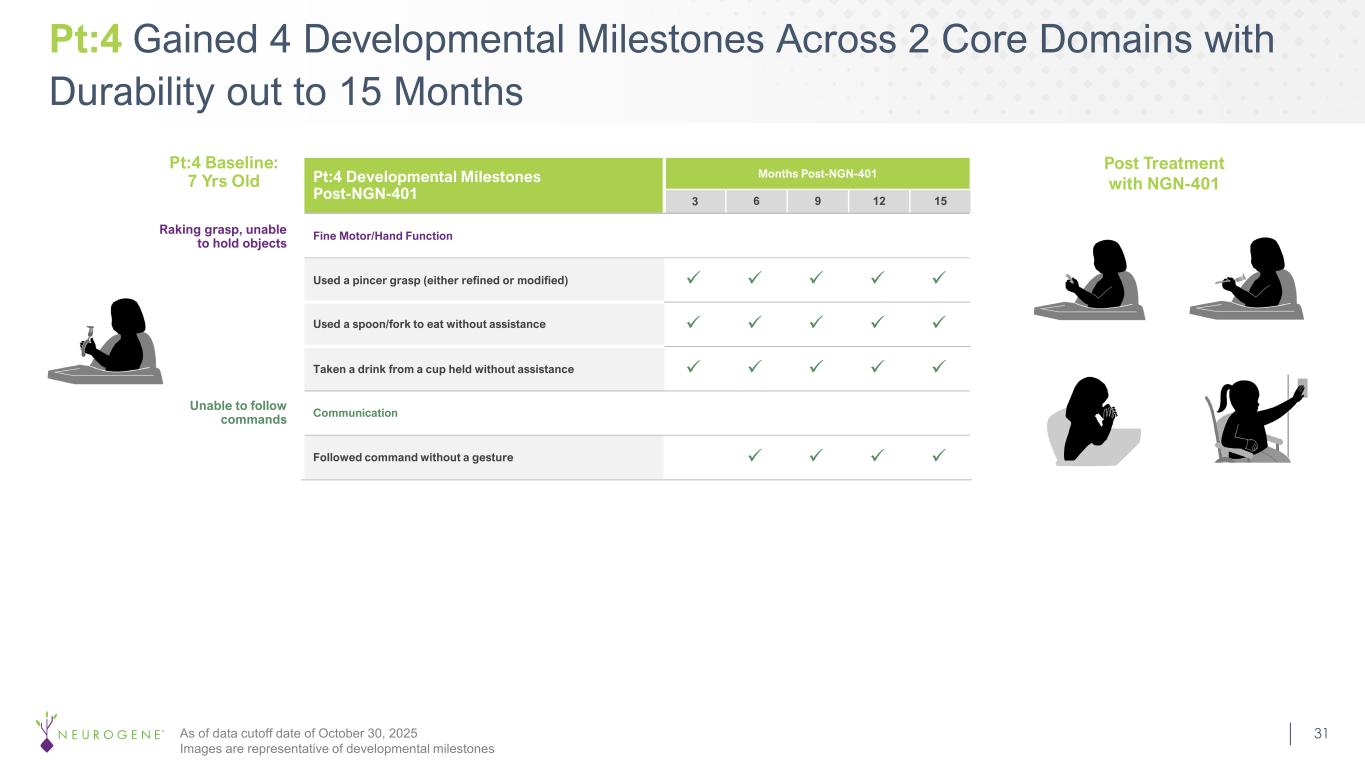 Pt:4 Gained 4 Developmental Milestones Across 2 Core Domains with Durability out to 15 Months

Pt:4 Baseline: 7 Yrs Old

Raking grasp, unable to hold objects

Unable to follow commands

| Pt:4 Developmental Milestones Post-NGN-401 | Months Post-NGN-401 | | | | |
|---|---|---|---|---|---|
| | 3 | 6 | 9 | 12 | 15 |
| Fine Motor/Hand Function | | | | | |
| Used a pincer grasp (either refined or modified) | ✓ | ✓ | ✓ | ✓ | ✓ |
| Used a spoon/fork to eat without assistance | ✓ | ✓ | ✓ | ✓ | ✓ |
| Taken a drink from a cup held without assistance | ✓ | ✓ | ✓ | ✓ | ✓ |
| Communication | | | | | |
| Followed command without a gesture | | ✓ | ✓ | ✓ | ✓ |

Post Treatment with NGN-401

NEUROGENE®

As of data cutoff date of October 30, 2025
Images are representative of developmental milestones

31